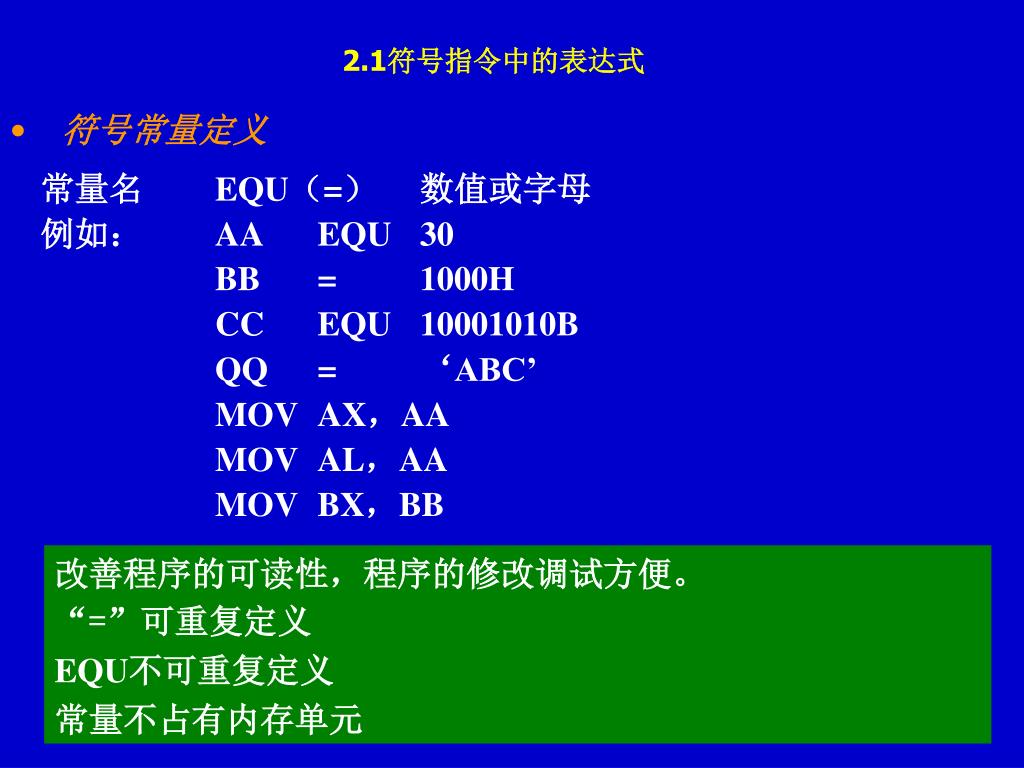 2.1符号指令中的表达式

• 符号常量定义

常量名 EQU（=） 数值或字母
例如： AA EQU 30
BB = 1000H
CC EQU 10001010B
QQ = ‘ABC’
MOV AX，AA
MOV AL，AA
MOV BX，BB

改善程序的可读性，程序的修改调试方便。
“=”可重复定义
EQU不可重复定义
常量不占有内存单元